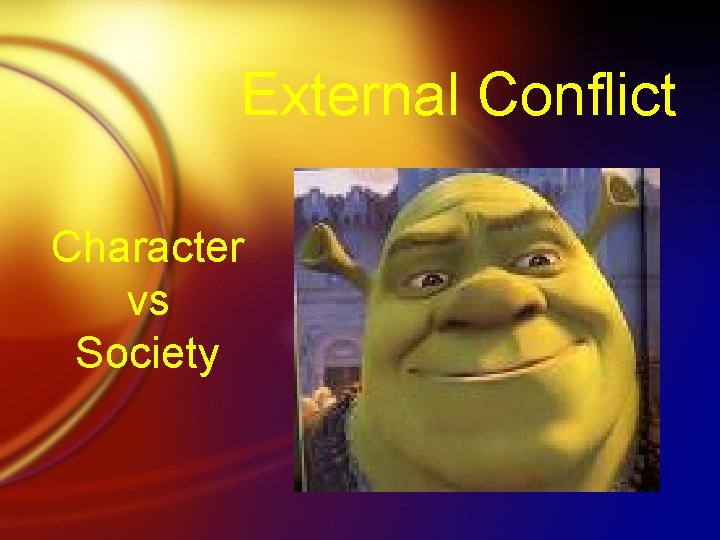 External Conflict

Character
vs
Society